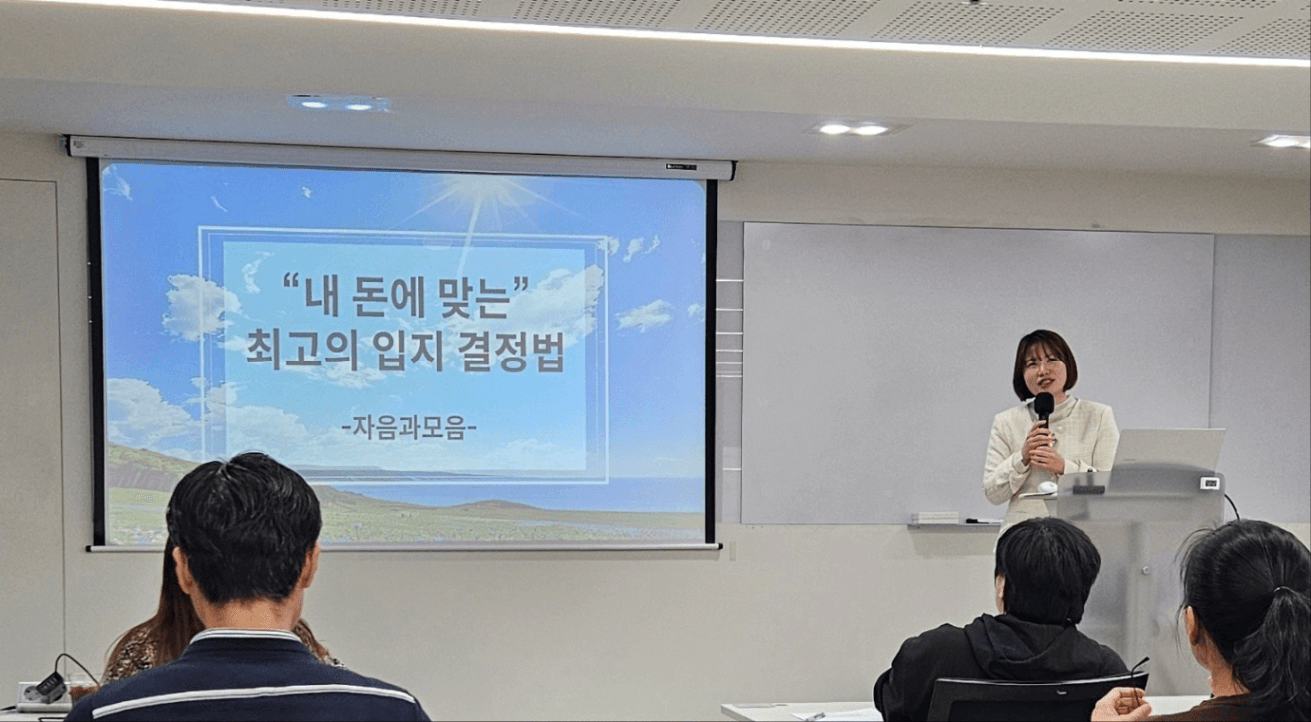 “내 돈에 맞는”
최고의 입지 결정법

-자음과모음-